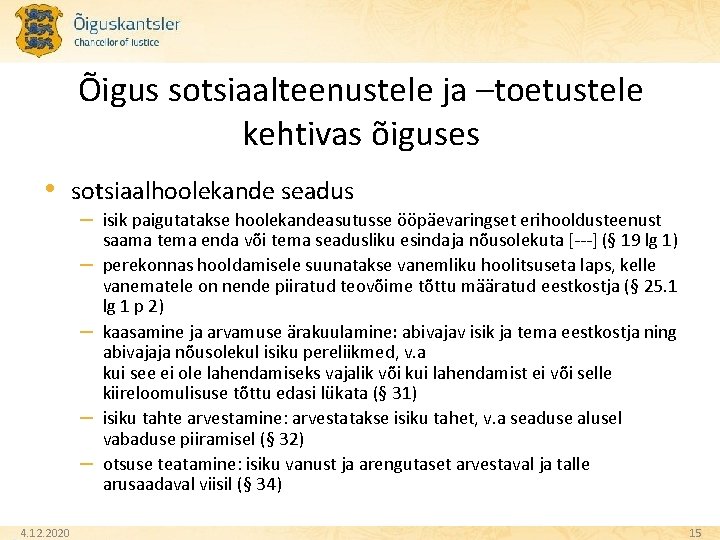 Õiguskantsler
Chancellor of Justice

Õigus sotsiaalteenustele ja –toetustele kehtivas õiguses

• sotsiaalhoolekande seadus
– isik paigutatakse hoolekandeasutusse ööpäevaringset erihooldusteenust saama tema enda või tema seadusliku esindaja nõusolekuta [---] (§ 19 lg 1)
– perekonnas hooldamisele suunatakse vanemliku hoolitsuseta laps, kelle vanematele on nende piiratud teovõime tõttu määratud eestkostja (§ 25.1 lg 1 p 2)
– kaasamine ja arvamuse ärakuulamine: abivajav isik ja tema eestkostja ning abivajaja nõusolekul isiku pereliikmed, v.a
kui see ei ole lahendamiseks vajalik või kui lahendamist ei või selle kiireloomulisuse tõttu edasi lükata (§ 31)
– isiku tahte arvestamine: arvestatakse isiku tahet, v.a seaduse alusel vabaduse piiramisel (§ 32)
– otsuse teatamine: isiku vanust ja arengutaset arvestaval ja talle arusaadaval viisil (§ 34)

4.12.2020
15